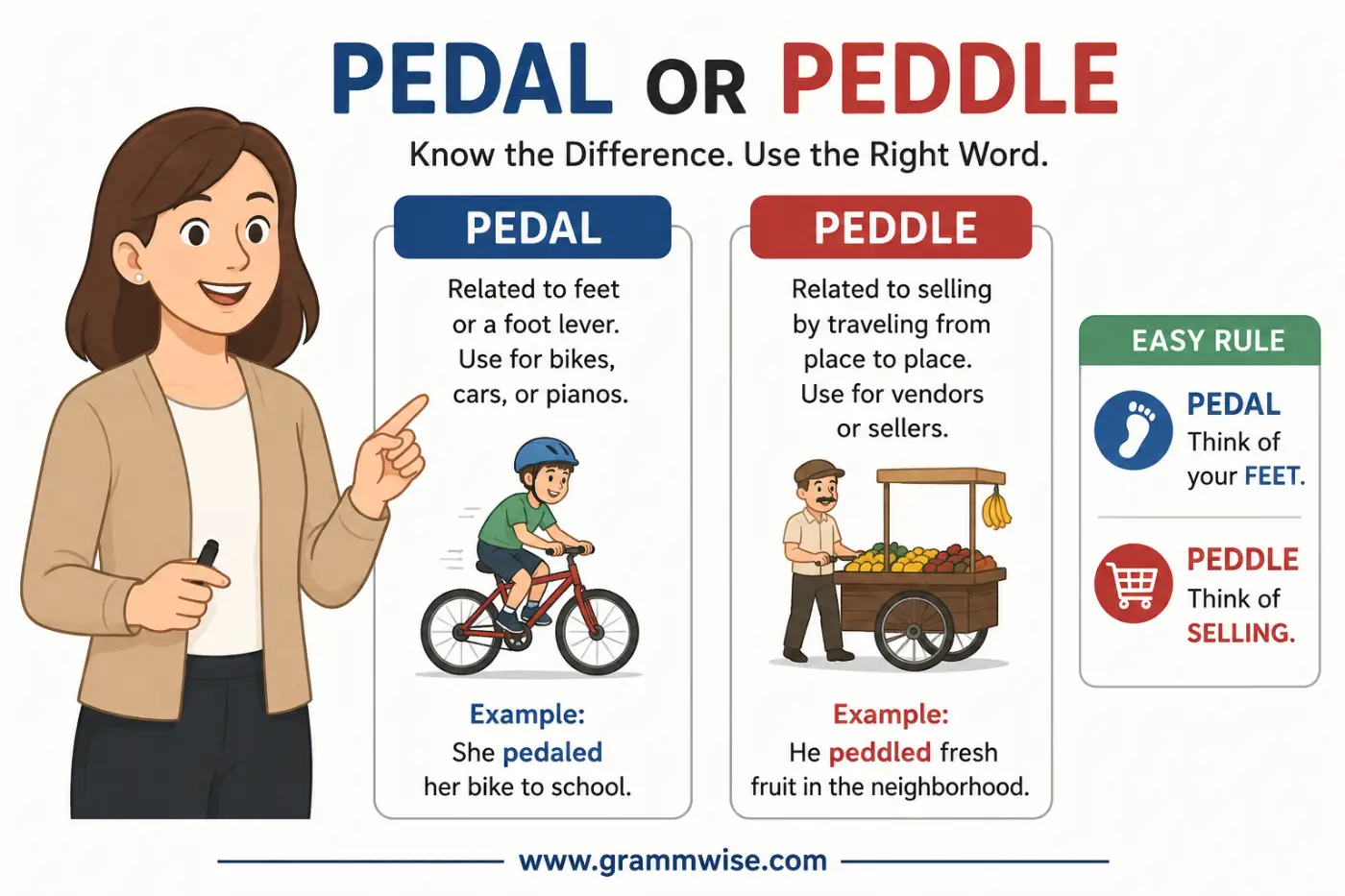 PEDAL OR PEDDLE

Know the Difference. Use the Right Word.

PEDAL

Related to feet or a foot lever. Use for bikes, cars, or pianos.

Example:
She pedaled her bike to school.

PEDDLE

Related to selling by traveling from place to place. Use for vendors or sellers.

Example:
He peddled fresh fruit in the neighborhood.

EASY RULE

PEDAL
Think of your FEET.

PEDDLE
Think of SELLING.

www.grammwise.com